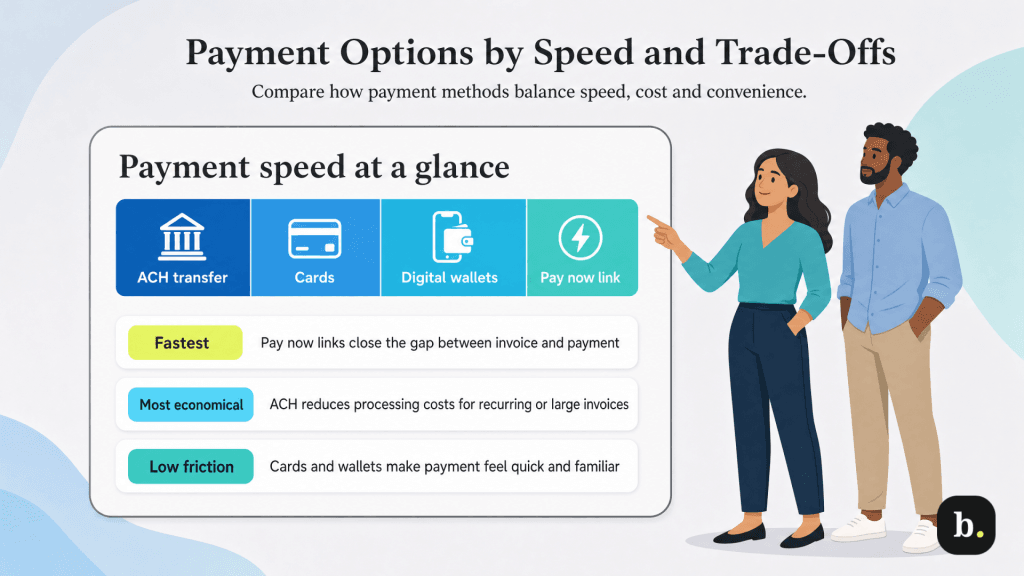 Payment Options by Speed and Trade-Offs

Compare how payment methods balance speed, cost and convenience.

Payment speed at a glance

ACH transfer

Cards

Digital wallets

Pay now link

Fastest

Pay now links close the gap between invoice and payment

Most economical

ACH reduces processing costs for recurring or large invoices

Low friction

Cards and wallets make payment feel quick and familiar

b.